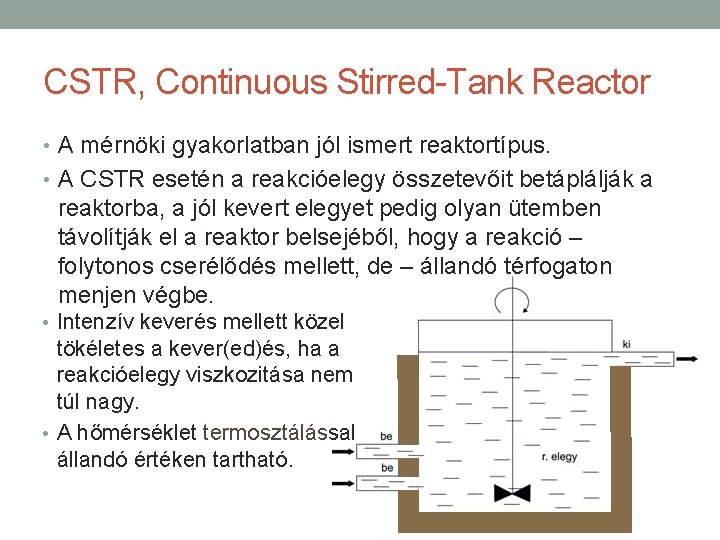 CSTR, Continuous Stirred-Tank Reactor

• A mérnöki gyakorlatban jól ismert reaktortípus.

• A CSTR esetén a reakcióelegy összetevőit betáplálják a reaktorba, a jól kevert elegyet pedig olyan ütemben távolítják el a reaktor belsejéből, hogy a reakció – folytonos cserélődés mellett, de – állandó térfogaton menjen végbe.

• Intenzív keverés mellett közel tökéletes a kever(ed)és, ha a reakcióelegy viszkozitása nem túl nagy.

• A hőmérséklet termosztálással állandó értéken tartható.

ki

be

be

r. elegy